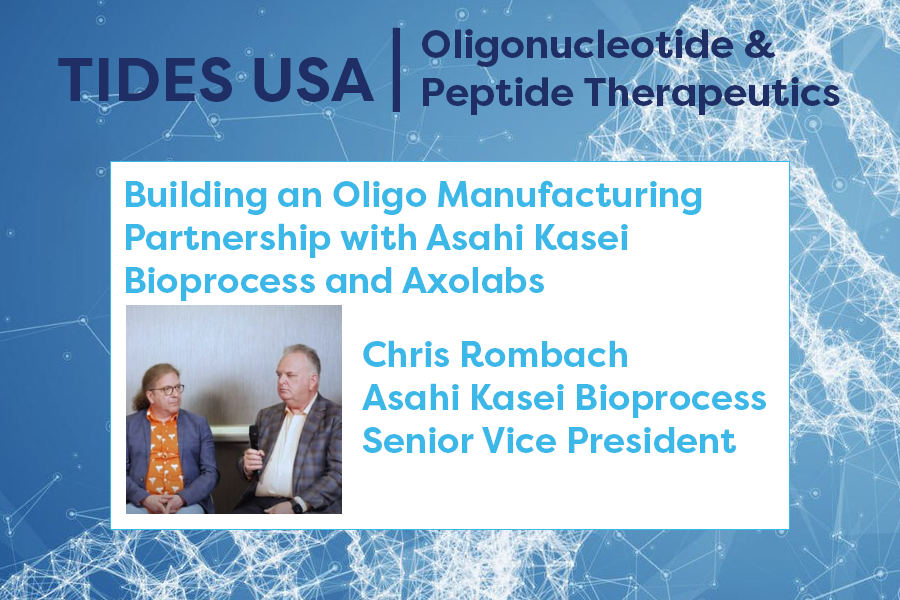 TIDES USA | Oligonucleotide & Peptide Therapeutics

Building an Oligo Manufacturing Partnership with Asahi Kasei Bioprocess and Axolabs

Chris Rombach
Asahi Kasei Bioprocess
Senior Vice President